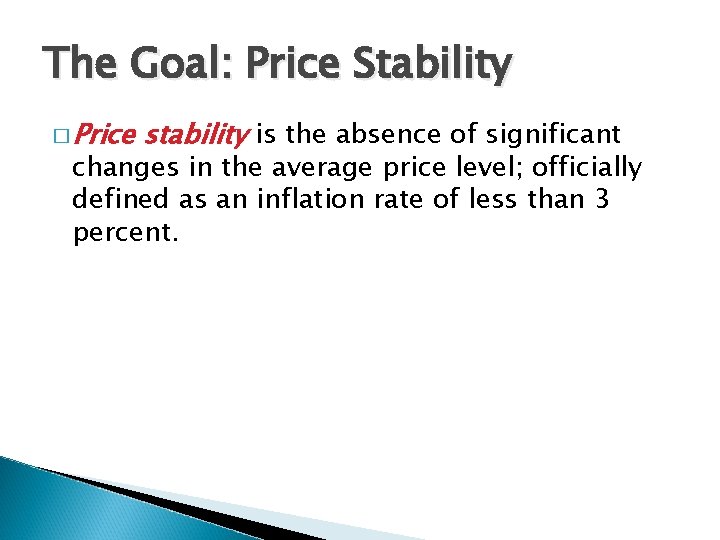 The Goal: Price Stability

□ Price stability is the absence of significant changes in the average price level; officially defined as an inflation rate of less than 3 percent.